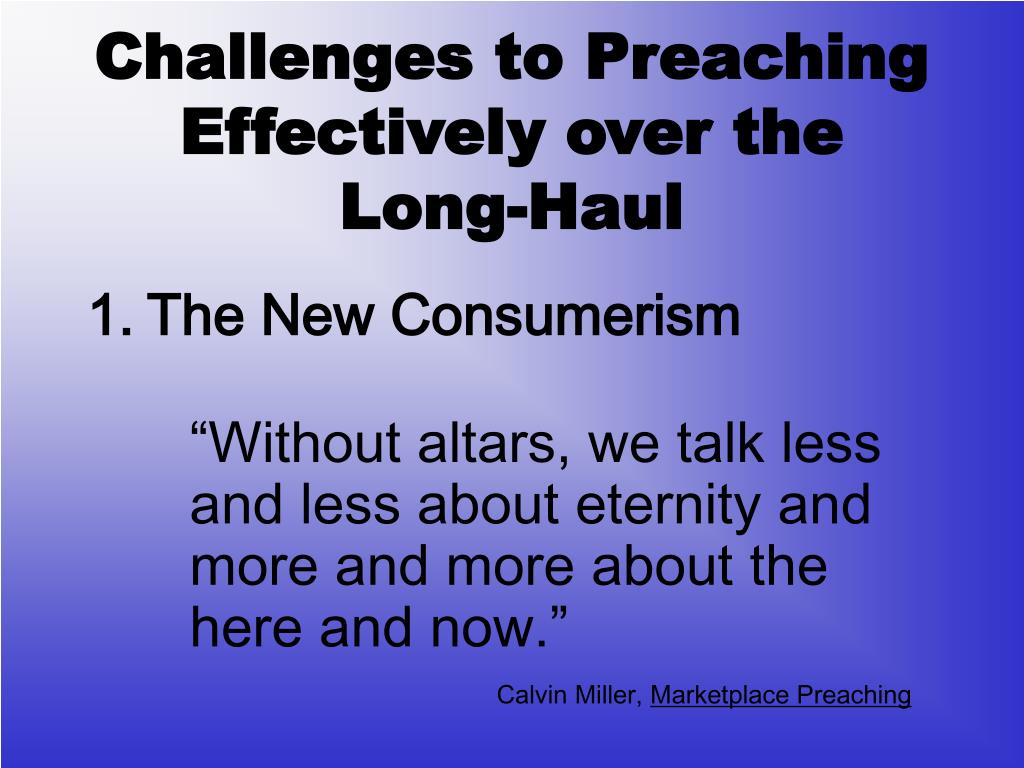 Challenges to Preaching Effectively over the Long-Haul

1. The New Consumerism

“Without altars, we talk less and less about eternity and more and more about the here and now.”

Calvin Miller, Marketplace Preaching